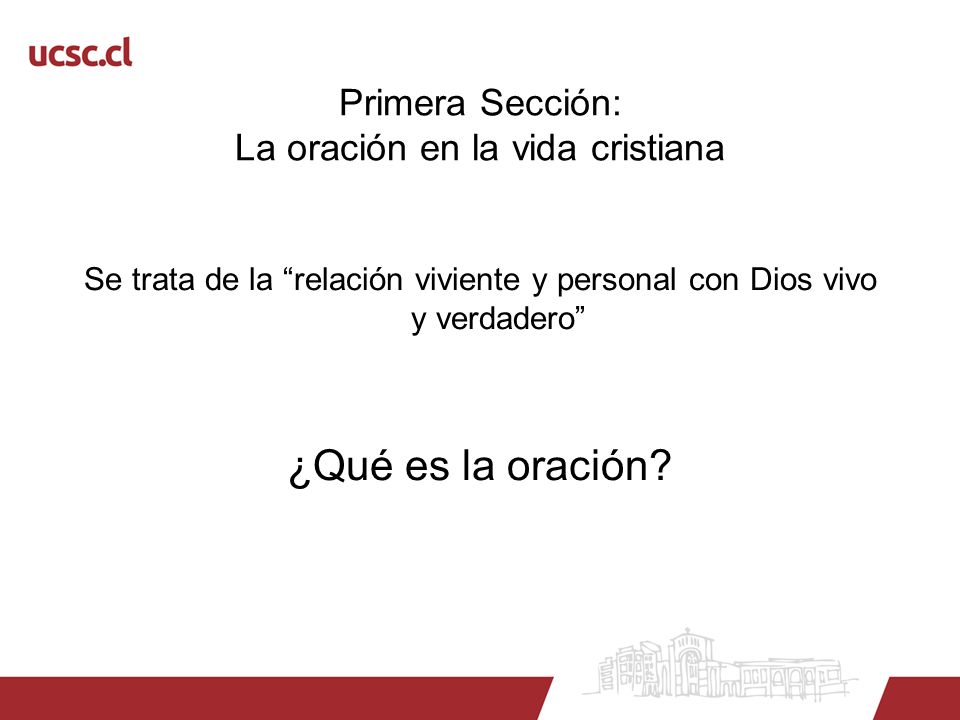 ucsc.cl

Primera Sección:
La oración en la vida cristiana

Se trata de la “relación viviente y personal con Dios vivo y verdadero”

¿Qué es la oración?